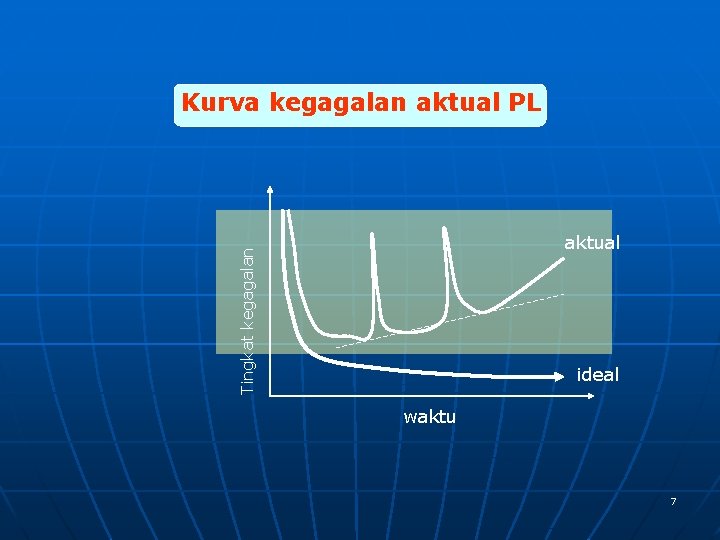 Kurva kegagalan aktual PL

Tingkat kegagalan

aktual

ideal

waktu

7